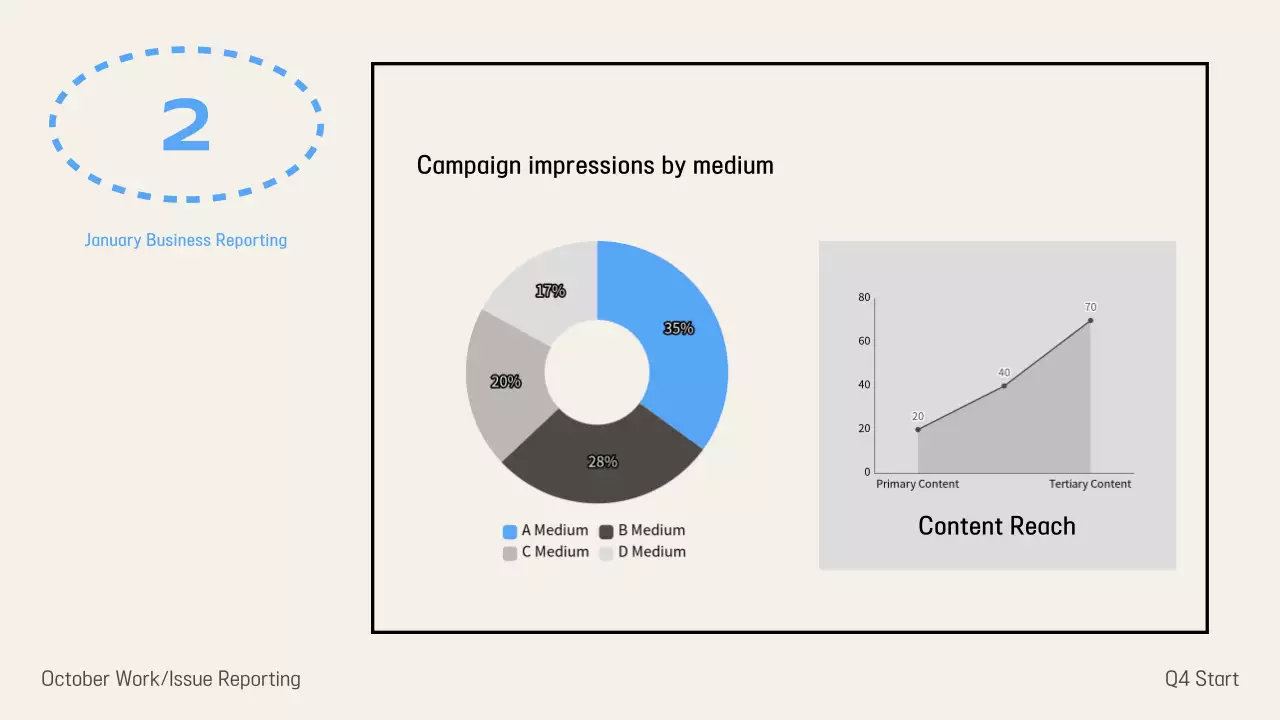 2

January Business Reporting

Campaign impressions by medium

17%
35%
20%
28%

A Medium
B Medium
C Medium
D Medium

80
60
40
20
0
20
40
70
Primary Content
Tertiary Content

Content Reach

October Work/Issue Reporting

Q4 Start